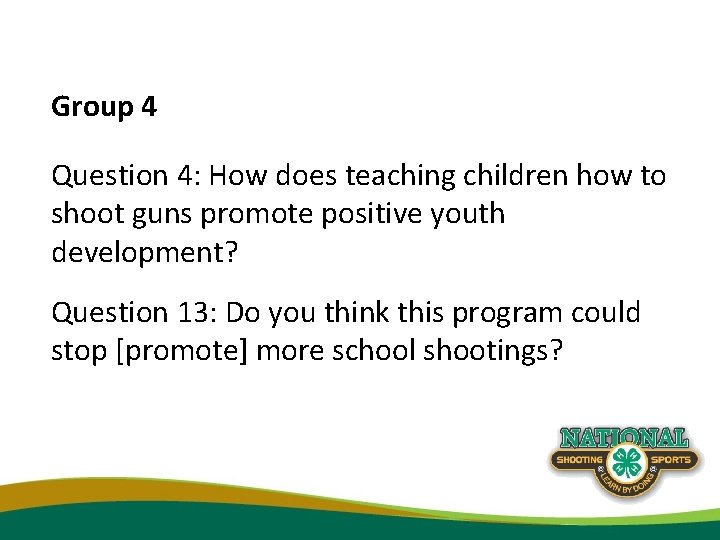 Group 4

Question 4: How does teaching children how to shoot guns promote positive youth development?

Question 13: Do you think this program could stop [promote] more school shootings?

NATIONAL
SHOOTING SPORTS
LEARN BY DOING